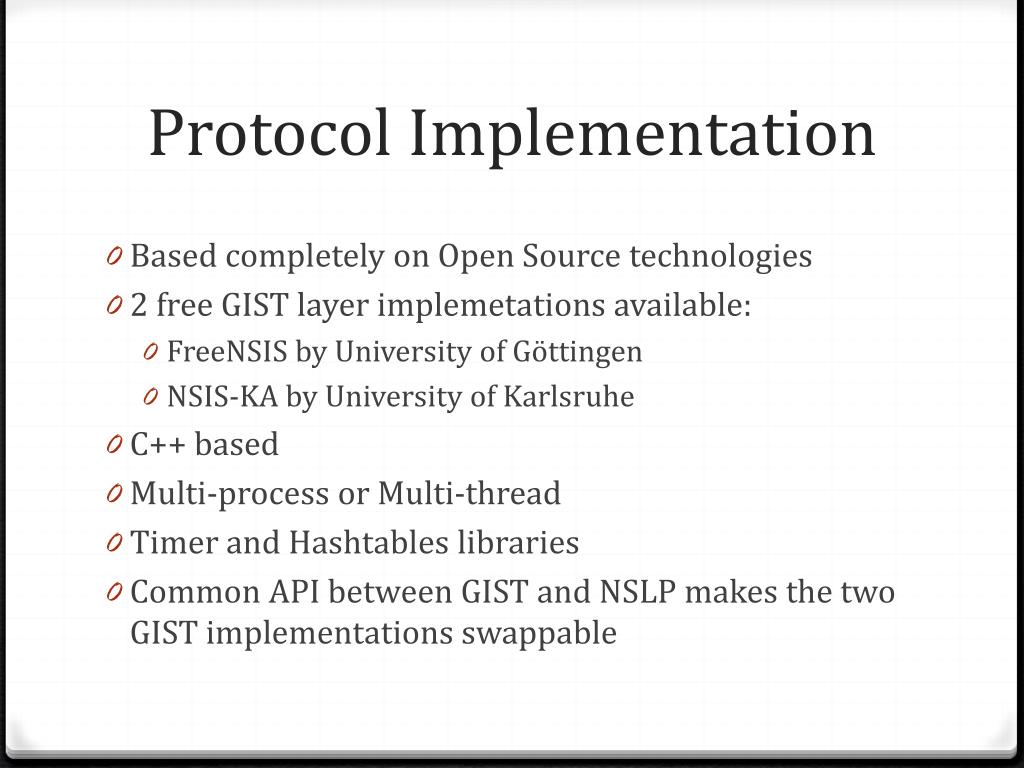 Protocol Implementation

0 Based completely on Open Source technologies
0 2 free GIST layer implemetations available:
  0 FreeNSIS by University of Göttingen
  0 NSIS-KA by University of Karlsruhe
0 C++ based
0 Multi-process or Multi-thread
0 Timer and Hashtables libraries
0 Common API between GIST and NSLP makes the two GIST implementations swappable